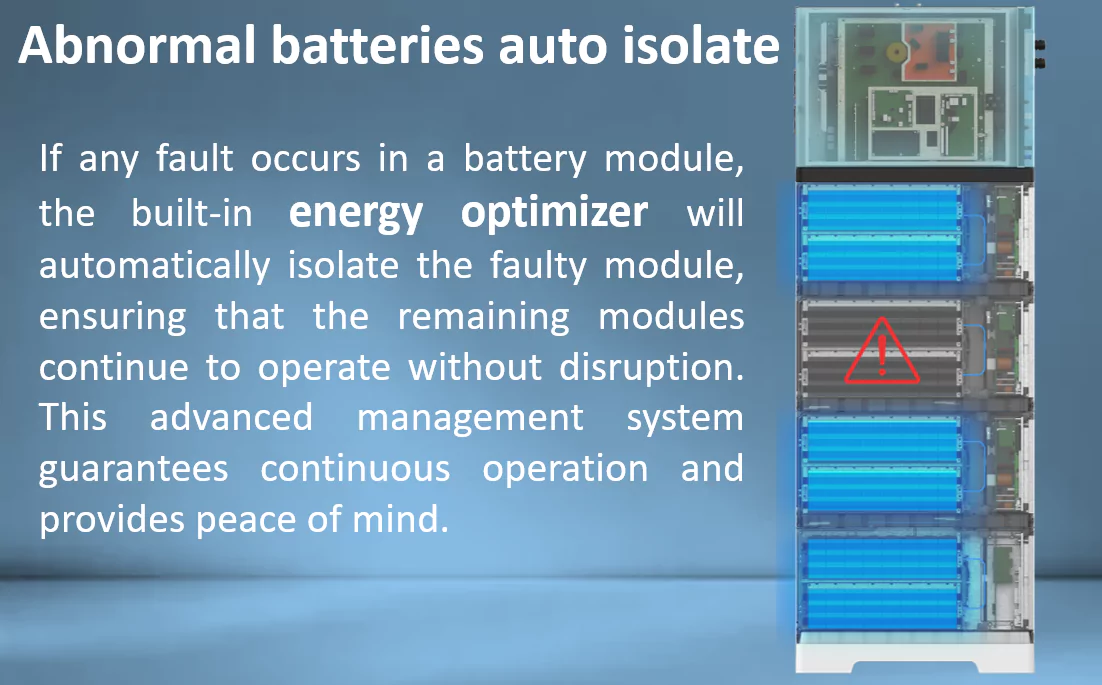 Abnormal batteries auto isolate

If any fault occurs in a battery module, the built-in energy optimizer will automatically isolate the faulty module, ensuring that the remaining modules continue to operate without disruption. This advanced management system guarantees continuous operation and provides peace of mind.